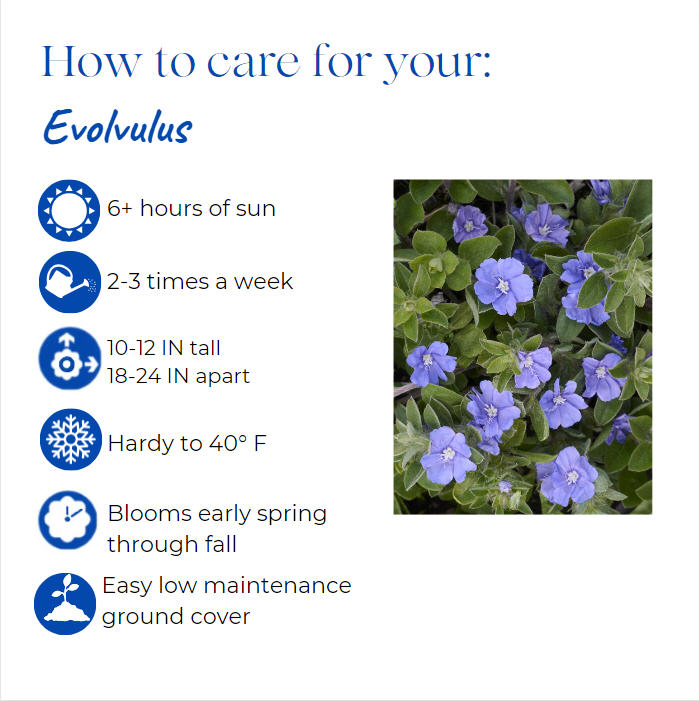 How to care for your:

Evolvulus

6+ hours of sun

2-3 times a week

10-12 IN tall
18-24 IN apart

Hardy to 40° F

Blooms early spring through fall

Easy low maintenance ground cover